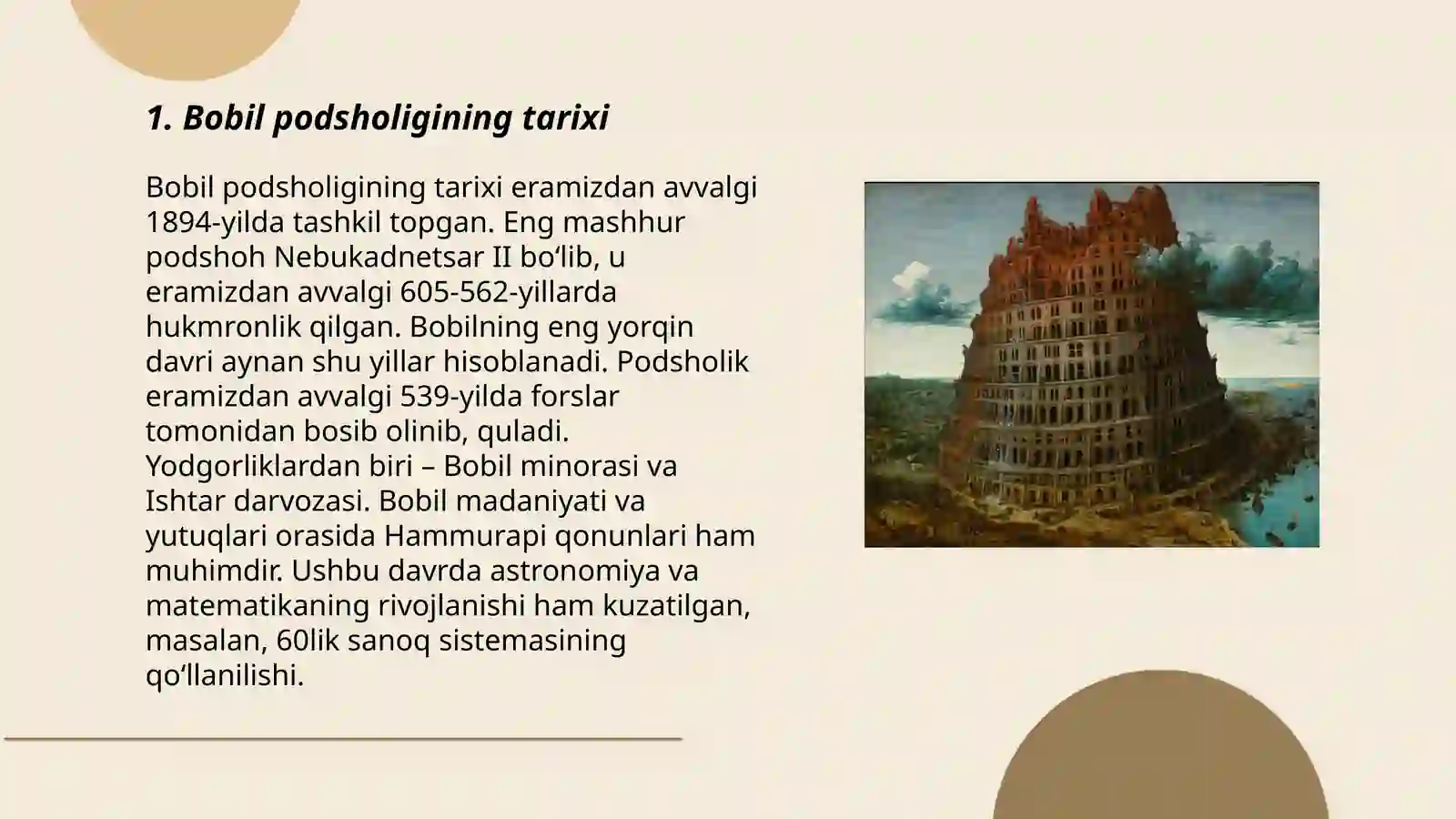 1. Bobil podsholigining tarixi

Bobil podsholigining tarixi eramizdan avvalgi 1894-yilda tashkil topgan. Eng mashhur podshoh Nebukadnetsar II bo‘lib, u eramizdan avvalgi 605-562-yillarda hukmronlik qilgan. Bobilning eng yorqin davri aynan shu yillar hisoblanadi. Podsholik eramizdan avvalgi 539-yilda forslar tomonidan bosib olinib, quladi. Yodgorliklardan biri – Bobil minorasi va Ishtar darvozasi. Bobil madaniyati va yutuqlari orasida Hammurapi qonunlari ham muhimdir. Ushbu davrda astronomiya va matematikaning rivojlanishi ham kuzatilgan, masalan, 60lik sanoq sistemasining qo‘llanilishi.